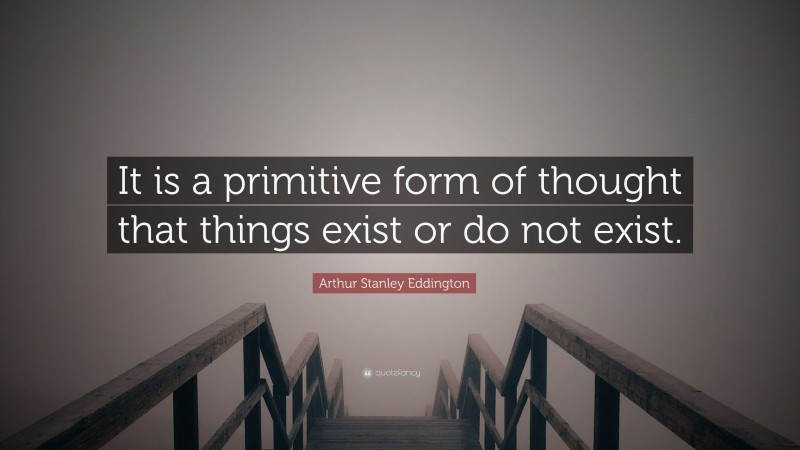 It is a primitive form of thought that things exist or do not exist.

Arthur Stanley Eddington

quotefancy